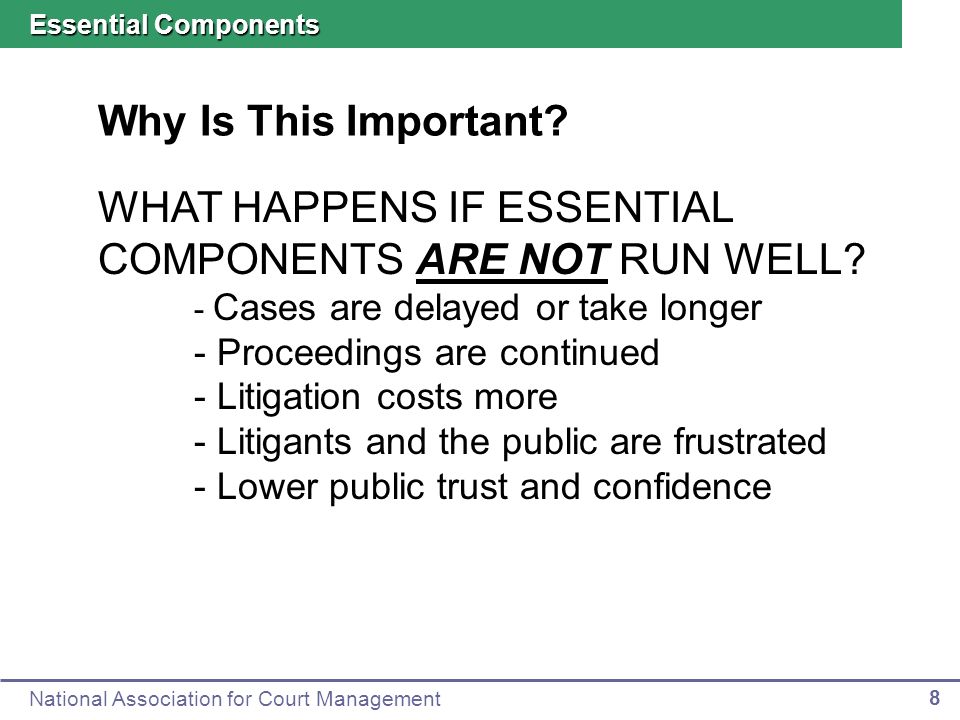 Essential Components

Why Is This Important?

WHAT HAPPENS IF ESSENTIAL COMPONENTS ARE NOT RUN WELL?

- Cases are delayed or take longer
- Proceedings are continued
- Litigation costs more
- Litigants and the public are frustrated
- Lower public trust and confidence

National Association for Court Management

8